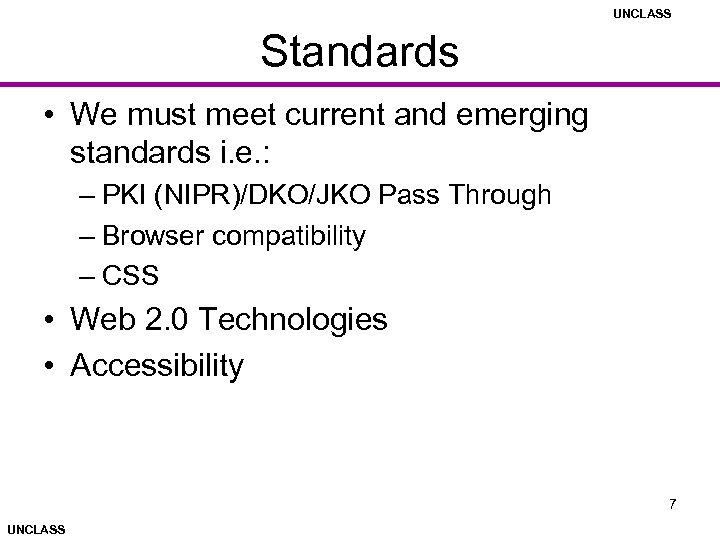 UNCLASS

Standards

• We must meet current and emerging standards i.e.:
– PKI (NIPR)/DKO/JKO Pass Through
– Browser compatibility
– CSS
• Web 2.0 Technologies
• Accessibility

7

UNCLASS